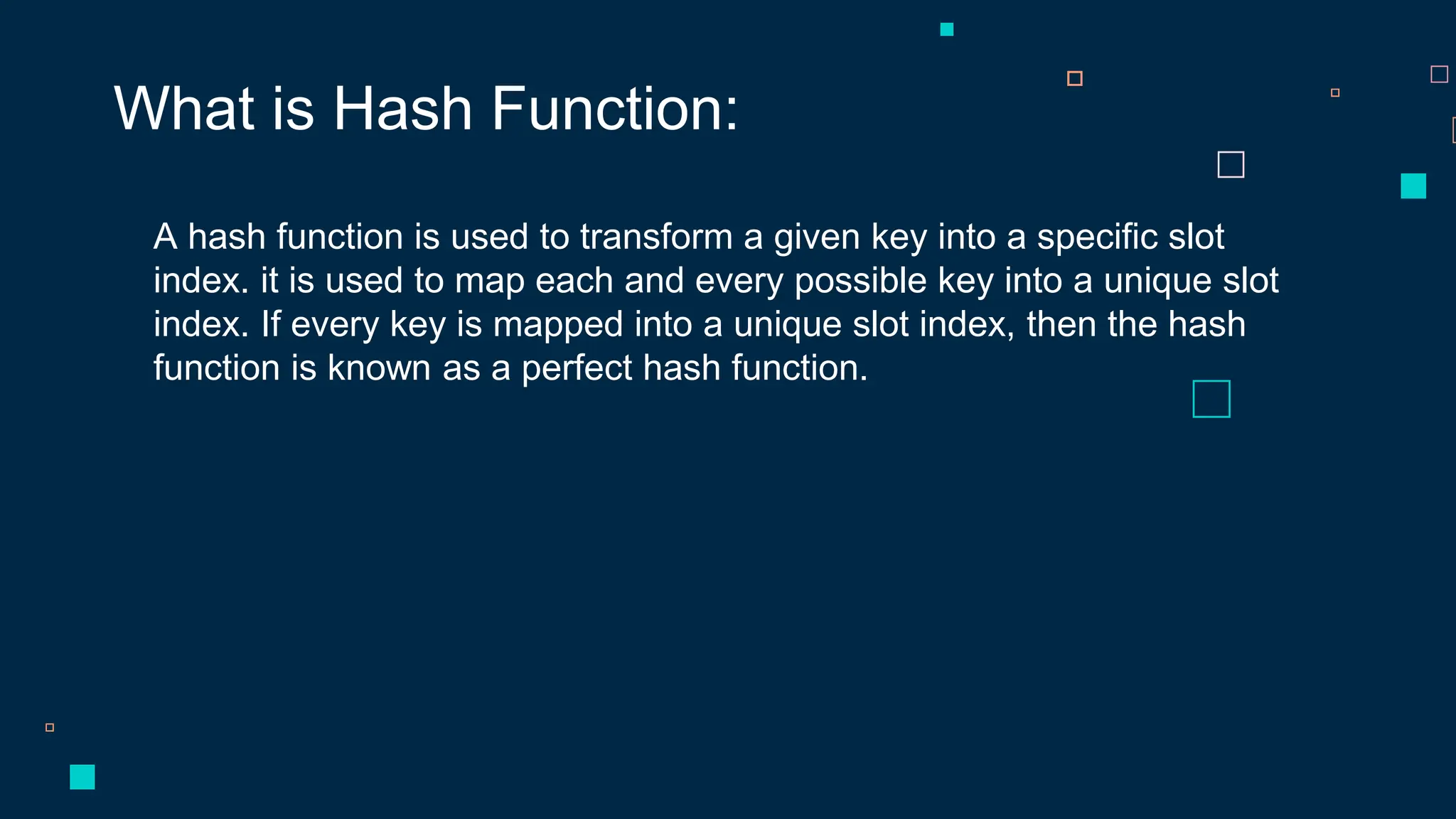 What is Hash Function:

A hash function is used to transform a given key into a specific slot index. it is used to map each and every possible key into a unique slot index. If every key is mapped into a unique slot index, then the hash function is known as a perfect hash function.